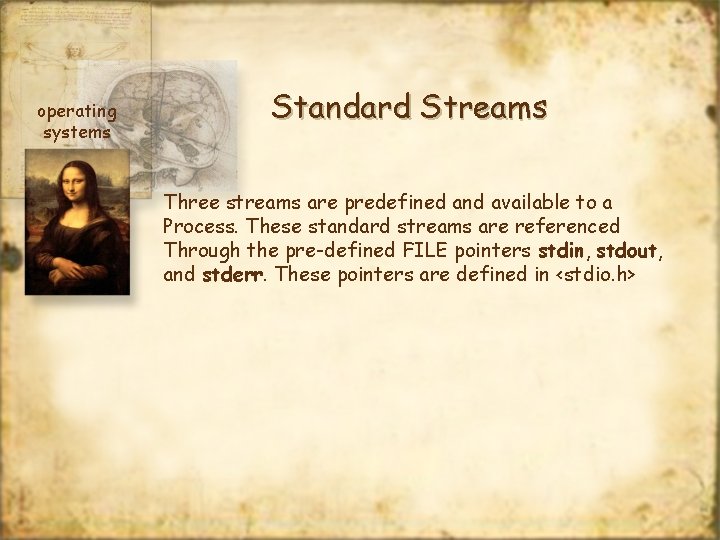 operating systems

Standard Streams

Three streams are predefined and available to a Process. These standard streams are referenced Through the pre-defined FILE pointers stdin, stdout, and stderr. These pointers are defined in <stdio.h>